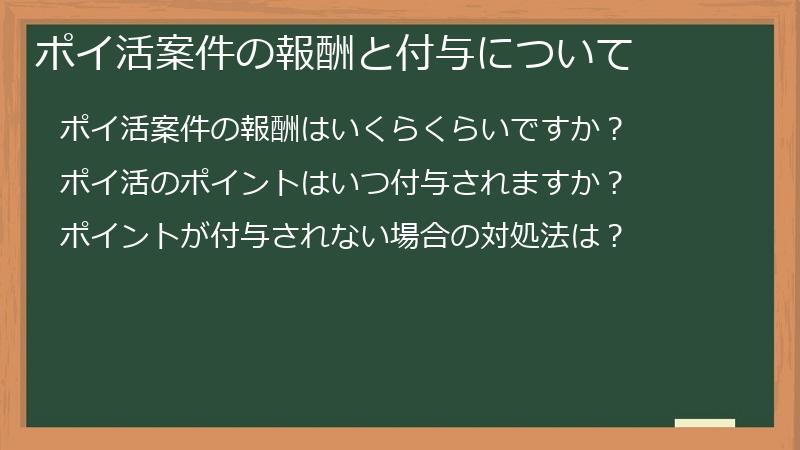 ポイ活案件の報酬と付与について

ポイ活案件の報酬はいくらくらいですか？

ポイ活のポイントはいつ付与されますか？

ポイントが付与されない場合の対処法は？